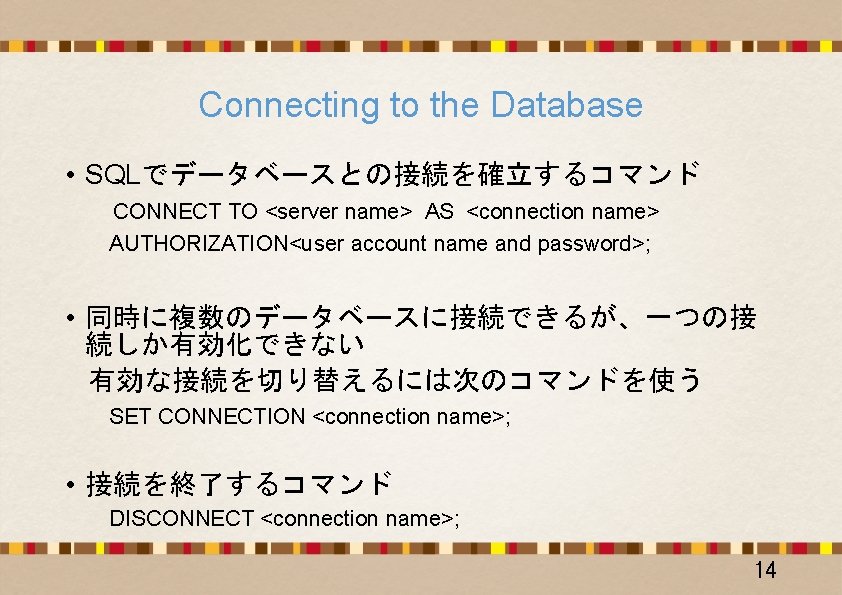 Connecting to the Database

• SQLでデータベースとの接続を確立するコマンド

CONNECT TO <server name> AS <connection name>

AUTHORIZATION<user account name and password>;

• 同時に複数のデータベースに接続できるが、一つの接続しか有効化できない

有効な接続を切り替えるには次のコマンドを使う

SET CONNECTION <connection name>;

• 接続を終了するコマンド

DISCONNECT <connection name>;

14